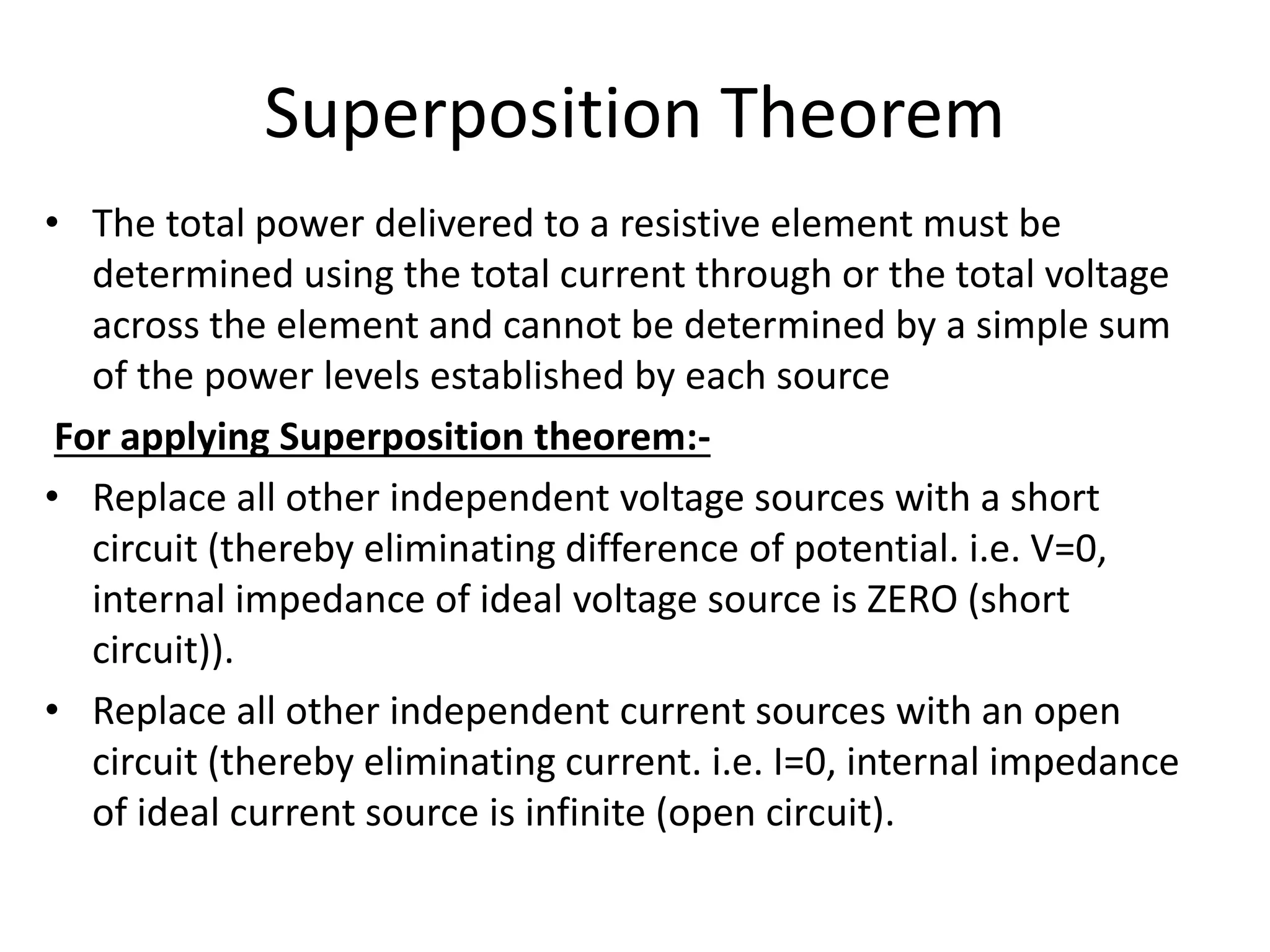 Superposition Theorem

• The total power delivered to a resistive element must be determined using the total current through or the total voltage across the element and cannot be determined by a simple sum of the power levels established by each source

For applying Superposition theorem:-

• Replace all other independent voltage sources with a short circuit (thereby eliminating difference of potential. i.e. V=0, internal impedance of ideal voltage source is ZERO (short circuit)).

• Replace all other independent current sources with an open circuit (thereby eliminating current. i.e. I=0, internal impedance of ideal current source is infinite (open circuit).